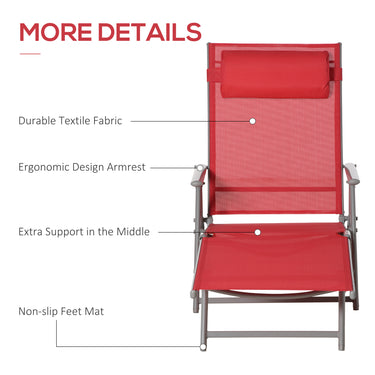 MORE DETAILS

Durable Textile Fabric

Ergonomic Design Armrest

Extra Support in the Middle

Non-slip Feet Mat